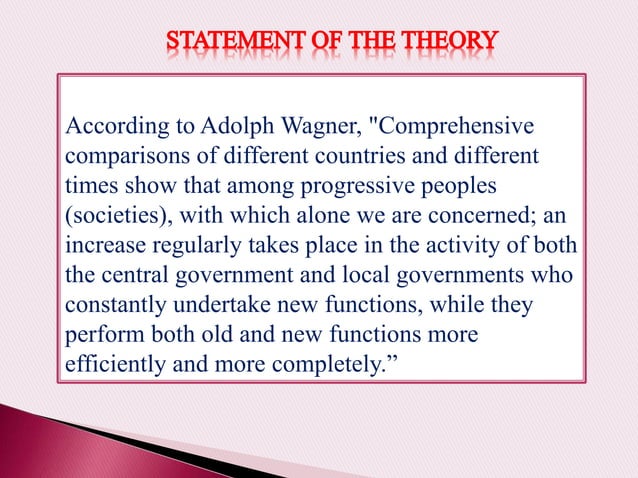 STATEMENT OF THE THEORY

According to Adolph Wagner, "Comprehensive comparisons of different countries and different times show that among progressive peoples (societies), with which alone we are concerned; an increase regularly takes place in the activity of both the central government and local governments who constantly undertake new functions, while they perform both old and new functions more efficiently and more completely.”